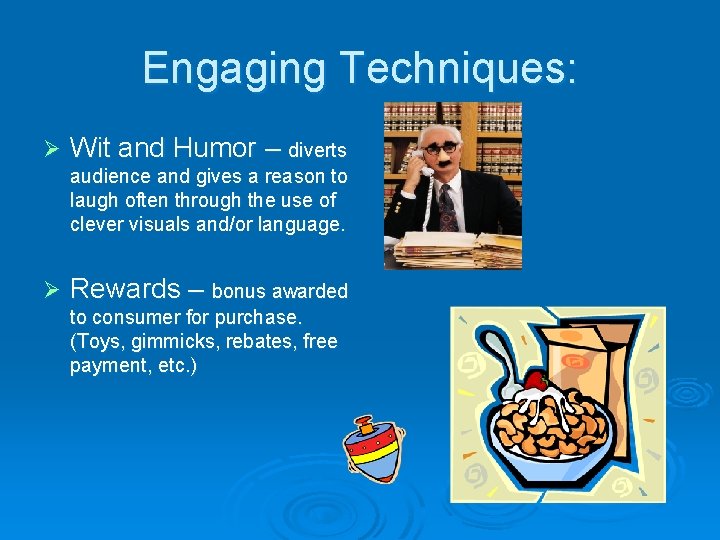 Engaging Techniques:

➢ Wit and Humor – diverts audience and gives a reason to laugh often through the use of clever visuals and/or language.

➢ Rewards – bonus awarded to consumer for purchase. (Toys, gimmicks, rebates, free payment, etc.)